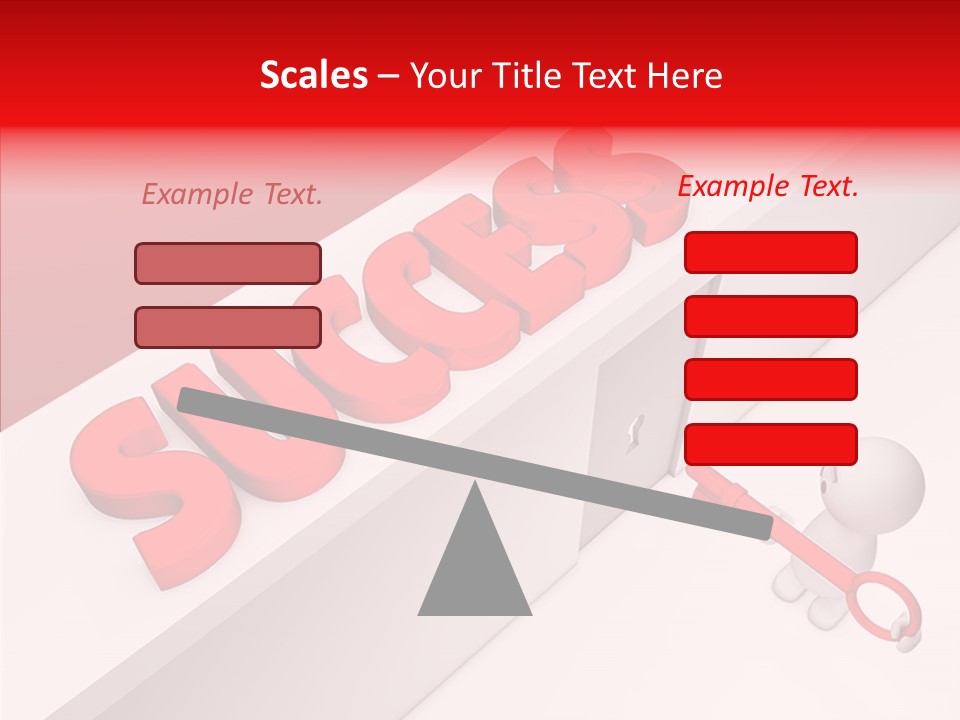 Scales – Your Title Text Here

Example Text.

Example Text.

SUCCESS